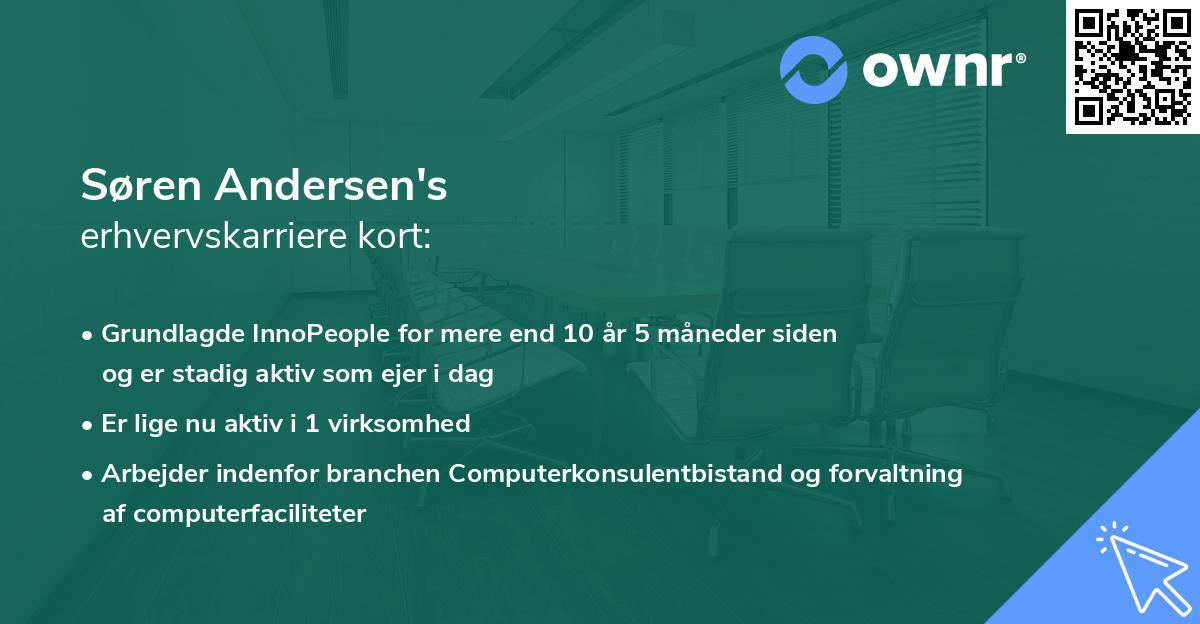 ownr®

Søren Andersen's
erhvervskarriere kort:

• Grundlagde InnoPeople for mere end 10 år 5 måneder siden og er stadig aktiv som ejer i dag
• Er lige nu aktiv i 1 virksomhed
• Arbejder indenfor branchen Computerkonsulentbistand og forvaltning af computerfaciliteter